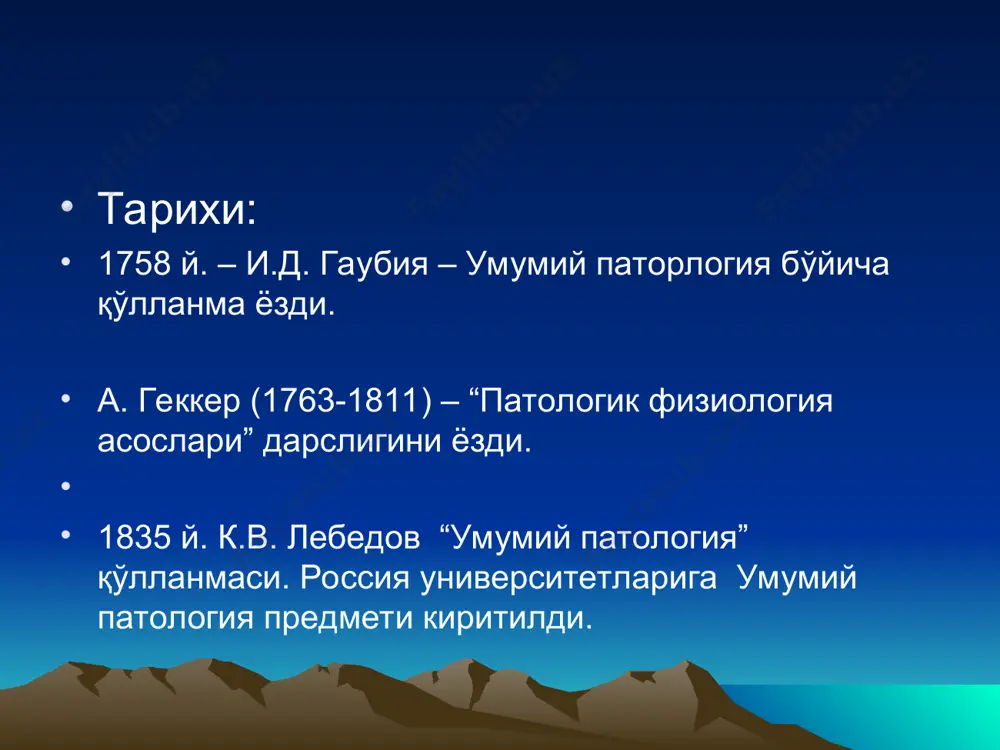 • Тарихи:

• 1758 й. – И.Д. Гаубия – Умумий паторлогия бўйича қўлланма ёзди.

• А. Геккер (1763-1811) – “Патологик физиология асослари” дарслигини ёзди.

•

• 1835 й. К.В. Лебедов “Умумий патология” қўлланмаси. Россия университетларига Умумий патология предмети киритилди.